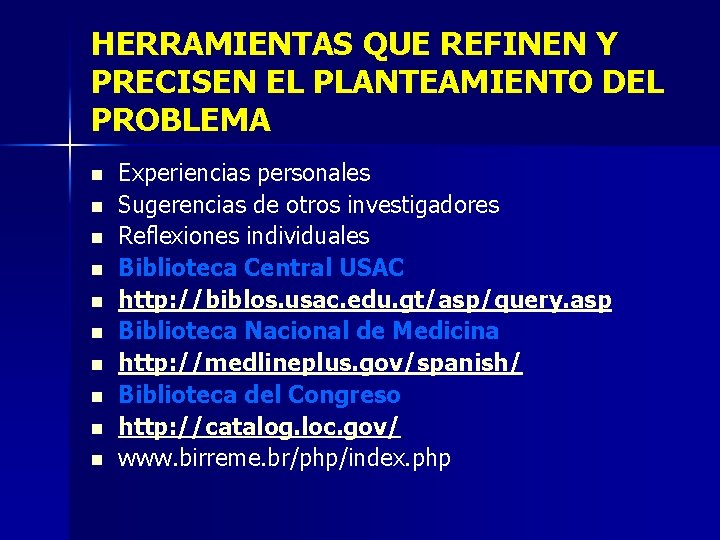 HERRAMIENTAS QUE REFINEN Y PRECISEN EL PLANTEAMIENTO DEL PROBLEMA

- Experiencias personales
- Sugerencias de otros investigadores
- Reflexiones individuales
- Biblioteca Central USAC
- http://biblos.usac.edu.gt/asp/query.asp
- Biblioteca Nacional de Medicina
- http://medlineplus.gov/spanish/
- Biblioteca del Congreso
- http://catalog.loc.gov/
- www.birreme.br/php/index.php